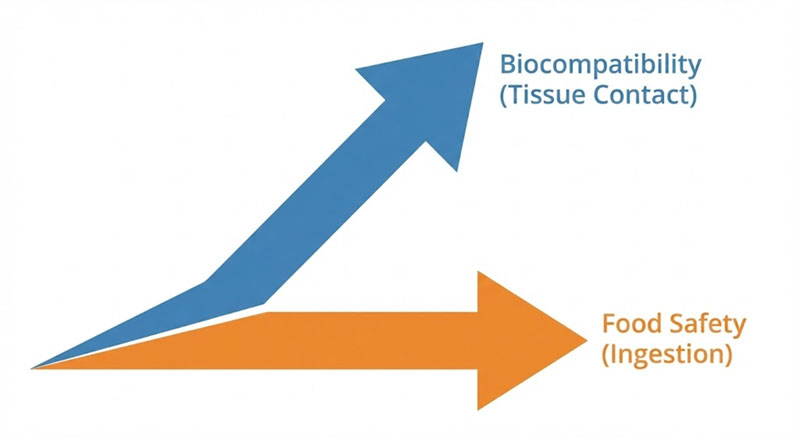 Biocompatibility
(Tissue Contact)

Food Safety
(Ingestion)